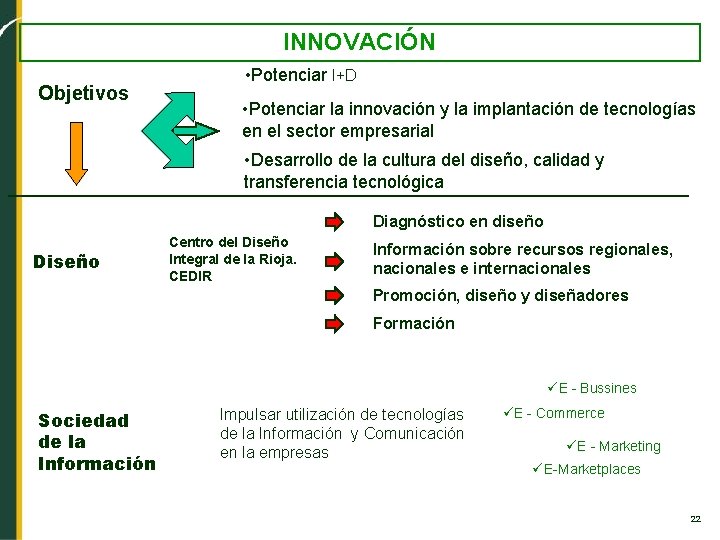 INNOVACIÓN

Objetivos

•Potenciar I+D

•Potenciar la innovación y la implantación de tecnologías en el sector empresarial

•Desarrollo de la cultura del diseño, calidad y transferencia tecnológica

Diseño

Centro del Diseño Integral de la Rioja. CEDIR

Diagnóstico en diseño

Información sobre recursos regionales, nacionales e internacionales

Promoción, diseño y diseñadores

Formación

Sociedad de la Información

Impulsar utilización de tecnologías de la Información y Comunicación en la empresas

✓E - Bussines

✓E - Commerce

✓E - Marketing

✓E-Marketplaces

22